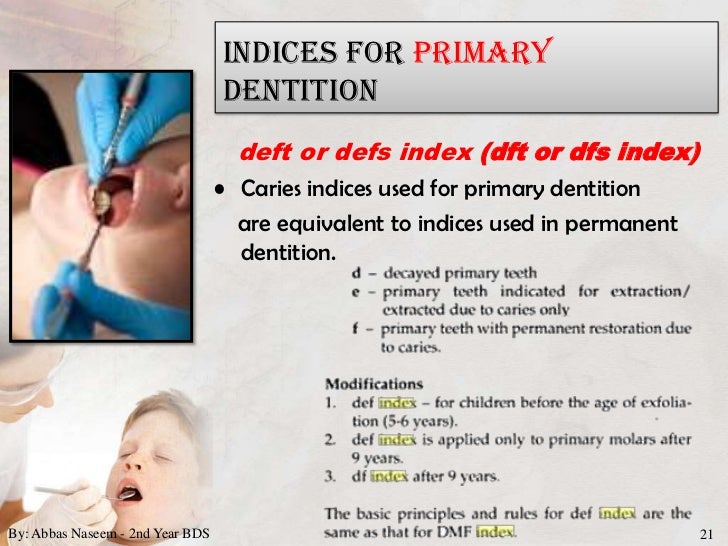 INDICES FOR PRIMARY DENTITION

deft or defs index (dft or dfs index)

• Caries indices used for primary dentition are equivalent to indices used in permanent dentition.

d – decayed primary teeth
e – primary teeth indicated for extraction/ extracted due to caries only
f – primary teeth with permanent restoration due to caries.

Modifications
1. def index – for children before the age of exfoliation (5-6 years).
2. def index is applied only to primary molars after 9 years.
3. df index after 9 years.

The basic principles and rules for def index are the same as that for DMF index.

By: Abbas Naseem - 2nd Year BDS

21